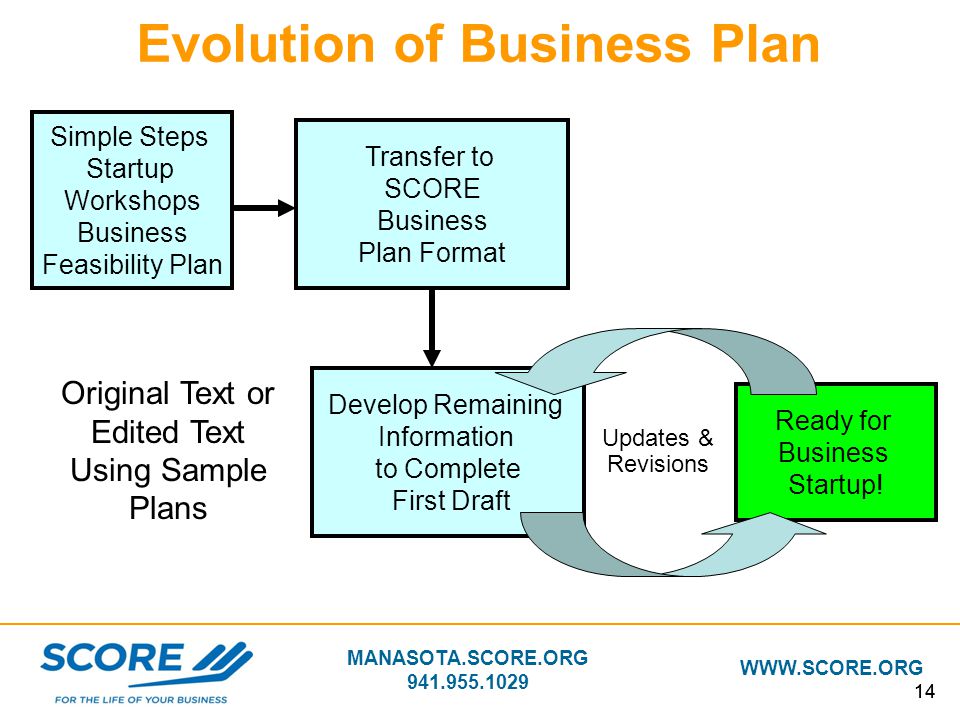 Evolution of Business Plan

Simple Steps Startup Workshops Business Feasibility Plan

Transfer to SCORE Business Plan Format

Original Text or Edited Text Using Sample Plans

Develop Remaining Information to Complete First Draft

Updates & Revisions

Ready for Business Startup!

SCORE
FOR THE LIFE OF YOUR BUSINESS

MANASOTA.SCORE.ORG
941.955.1029

WWW.SCORE.ORG

14